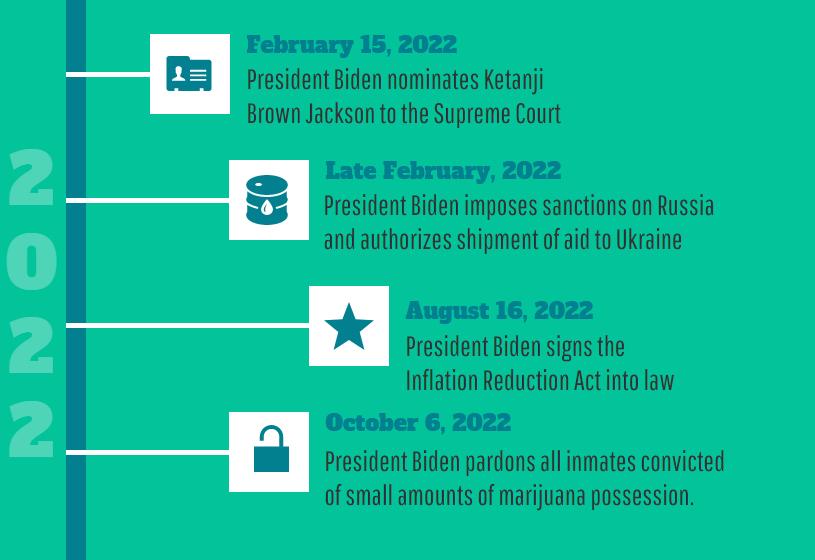 2022

February 15, 2022
President Biden nominates Ketanji Brown Jackson to the Supreme Court

Late February, 2022
President Biden imposes sanctions on Russia and authorizes shipment of aid to Ukraine

August 16, 2022
President Biden signs the Inflation Reduction Act into law

October 6, 2022
President Biden pardons all inmates convicted of small amounts of marijuana possession.